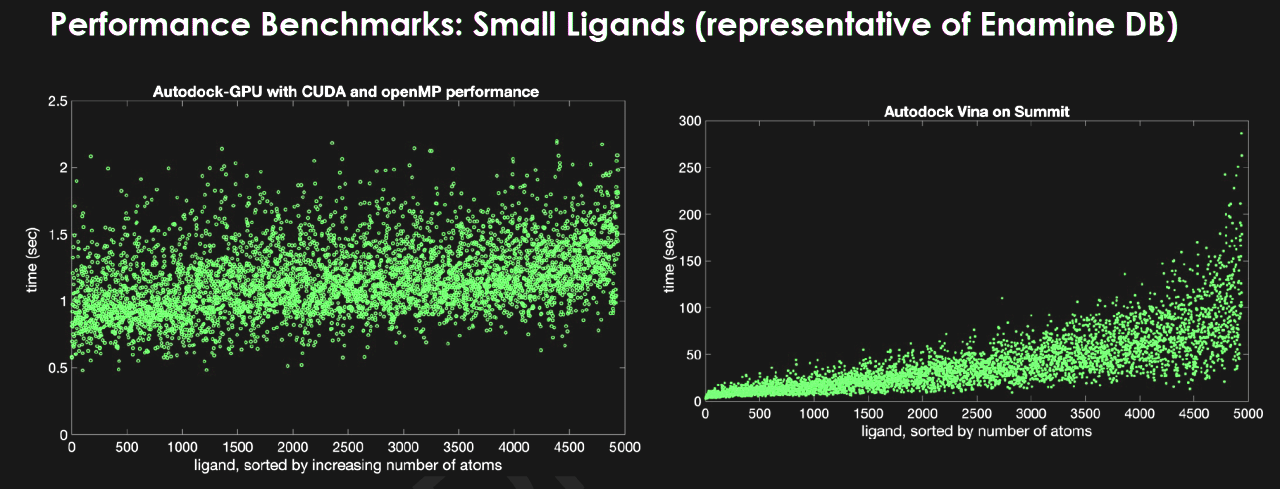 Performance Benchmarks: Small Ligands (representative of Enamine DB)

Autodock-GPU with CUDA and openMP performance

time (sec)

2.5
2
1.5
1
0.5
0

0 500 1000 1500 2000 2500 3000 3500 4000 4500 5000

ligand, sorted by increasing number of atoms

Autodock Vina on Summit

time (sec)

300
250
200
150
100
50
0

0 500 1000 1500 2000 2500 3000 3500 4000 4500 5000

ligand, sorted by number of atoms